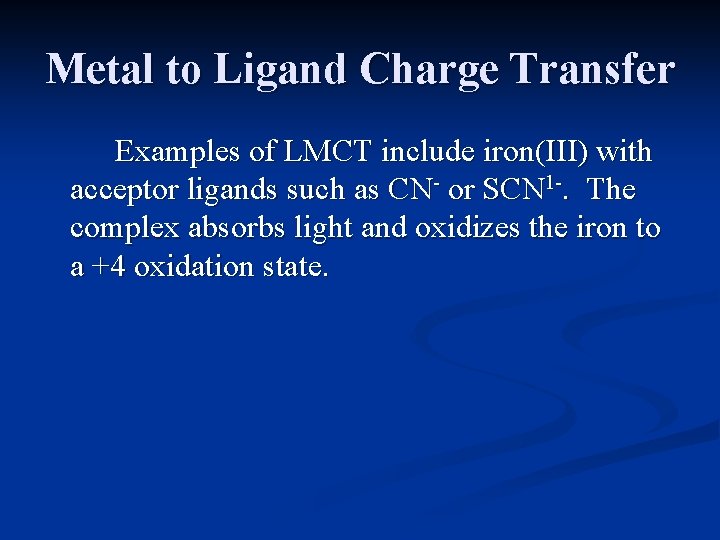 Metal to Ligand Charge Transfer

Examples of LMCT include iron(III) with acceptor ligands such as $CN^-$ or $SCN^{1-}$. The complex absorbs light and oxidizes the iron to a +4 oxidation state.